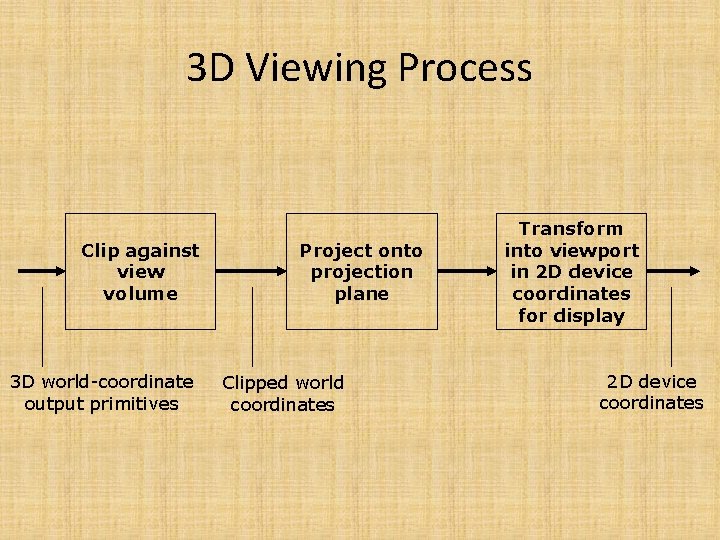 3D Viewing Process

Clip against view volume

Project onto projection plane

Transform into viewport in 2D device coordinates for display

3D world-coordinate output primitives

Clipped world coordinates

2D device coordinates